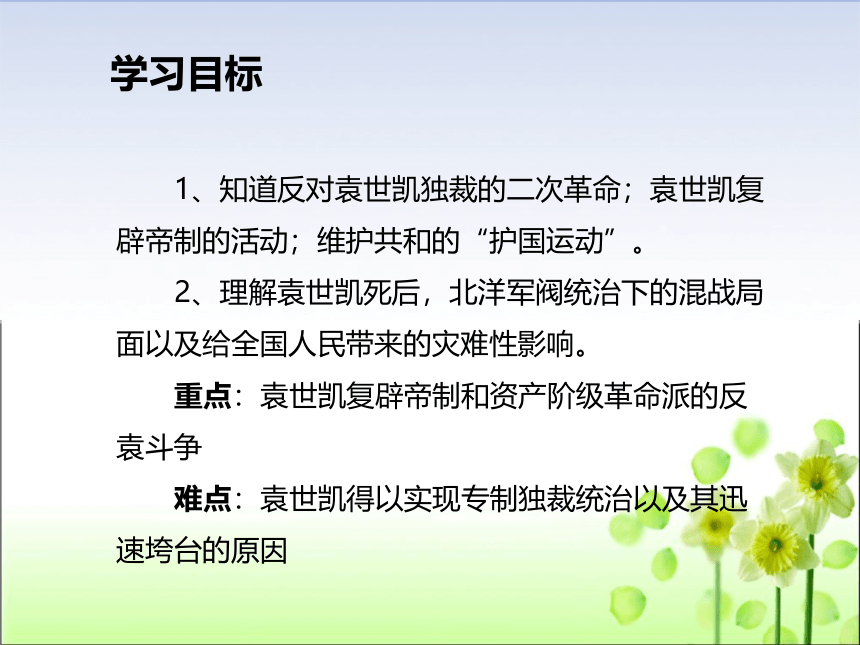 学习目标

1、知道反对袁世凯独裁的二次革命；袁世凯复辟帝制的活动；维护共和的“护国运动”。

2、理解袁世凯死后，北洋军阀统治下的混战局面以及给全国人民带来的灾难性影响。

重点：袁世凯复辟帝制和资产阶级革命派的反袁斗争

难点：袁世凯得以实现专制独裁统治以及其迅速垮台的原因